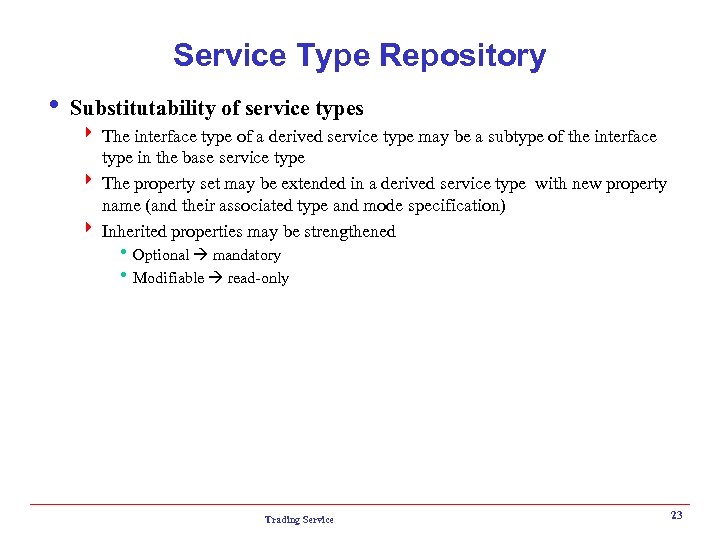 Service Type Repository

• Substitutability of service types

‣ The interface type of a derived service type may be a subtype of the interface type in the base service type

‣ The property set may be extended in a derived service type with new property name (and their associated type and mode specification)

‣ Inherited properties may be strengthened

• Optional → mandatory

• Modifiable → read-only

Trading Service

23